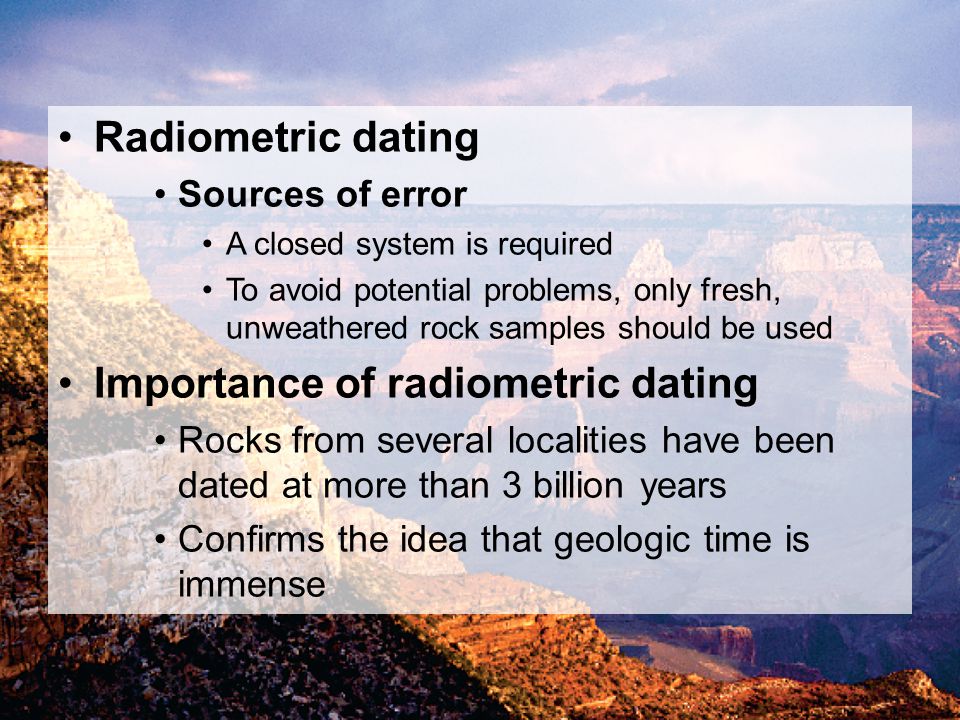 • Radiometric dating
• Sources of error
• A closed system is required
• To avoid potential problems, only fresh, unweathered rock samples should be used
• Importance of radiometric dating
• Rocks from several localities have been dated at more than 3 billion years
• Confirms the idea that geologic time is immense